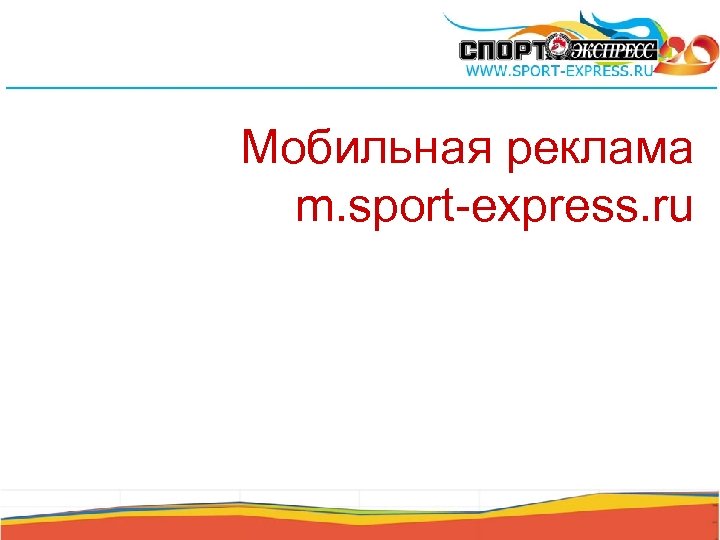 СПОРТ ЭКСПРЕСС 20
WWW.SPORT-EXPRESS.RU

Мобильная реклама
m.sport-express.ru